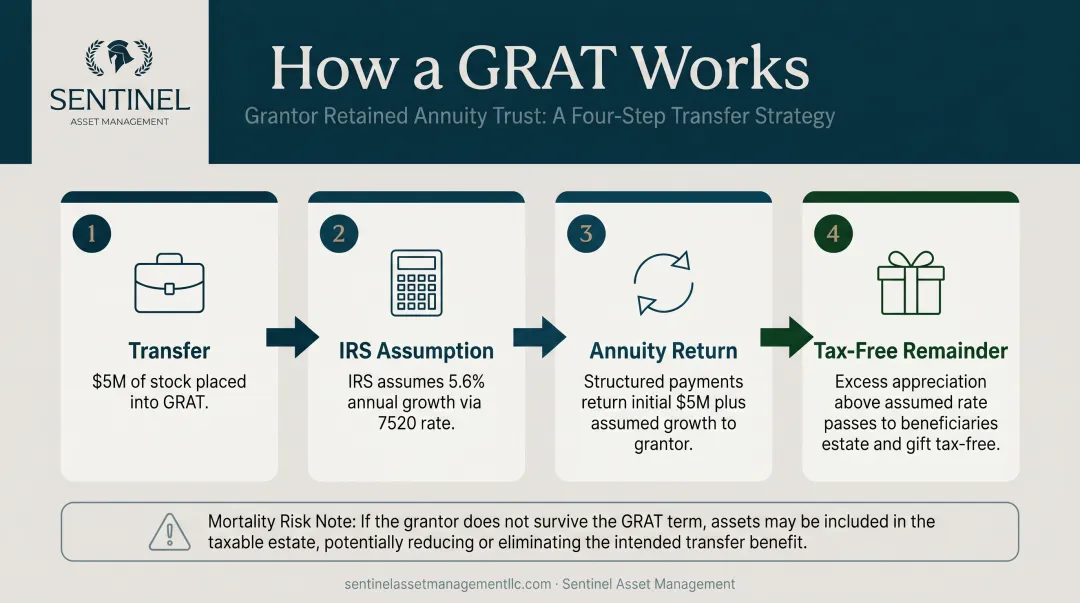 SENTINEL
ASSET MANAGEMENT

How a GRAT Works

Grantor Retained Annuity Trust: A Four-Step Transfer Strategy

1

Transfer

$5M of stock placed into GRAT.

2

IRS Assumption

IRS assumes 5.6% annual growth via 7520 rate.

3

Annuity Return

Structured payments return initial $5M plus assumed growth to grantor.

4

Tax-Free Remainder

Excess appreciation above assumed rate passes to beneficiaries estate and gift tax-free.

Mortality Risk Note: If the grantor does not survive the GRAT term, assets may be included in the taxable estate, potentially reducing or eliminating the intended transfer benefit.

sentinelassetmanagementllc.com · Sentinel Asset Management